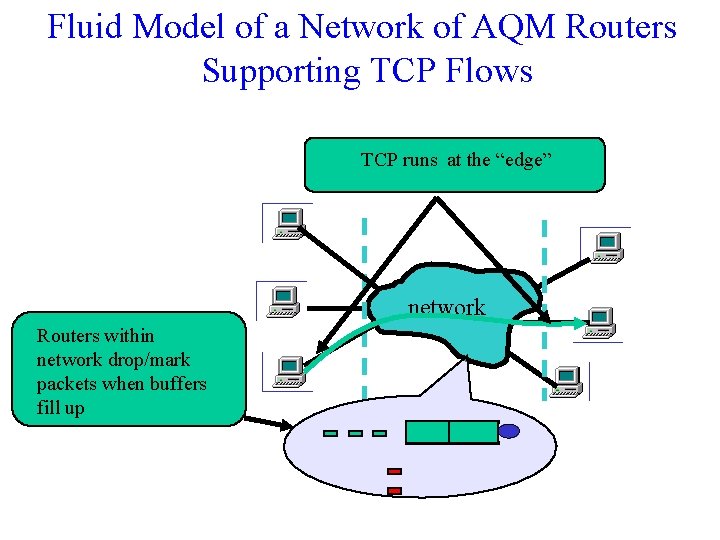 Fluid Model of a Network of AQM Routers Supporting TCP Flows

TCP runs at the “edge”

network

Routers within network drop/mark packets when buffers fill up